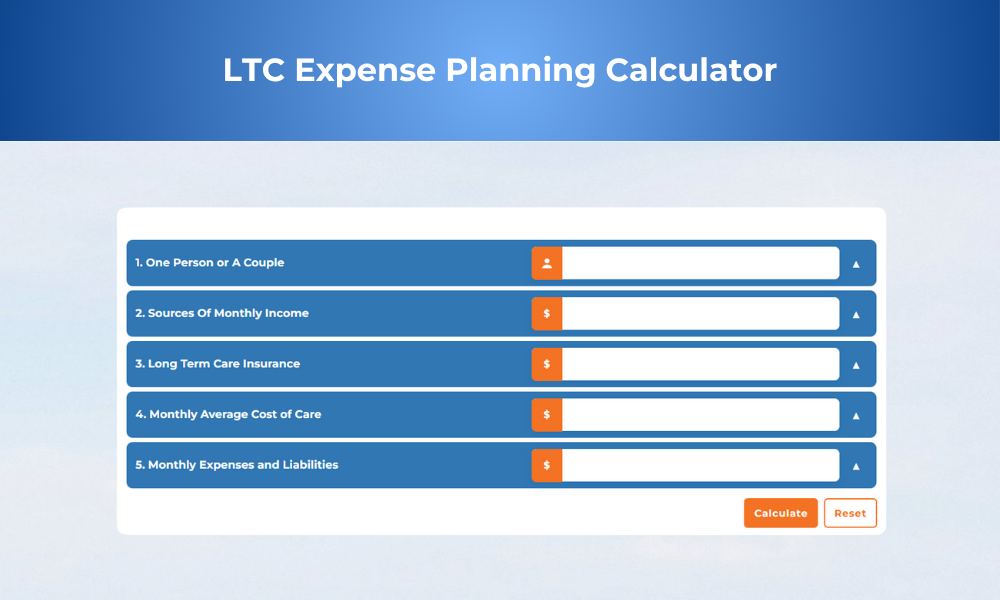 LTC Expense Planning Calculator

1. One Person or A Couple

2. Sources Of Monthly Income $

3. Long Term Care Insurance $

4. Monthly Average Cost of Care $

5. Monthly Expenses and Liabilities $

Calculate Reset